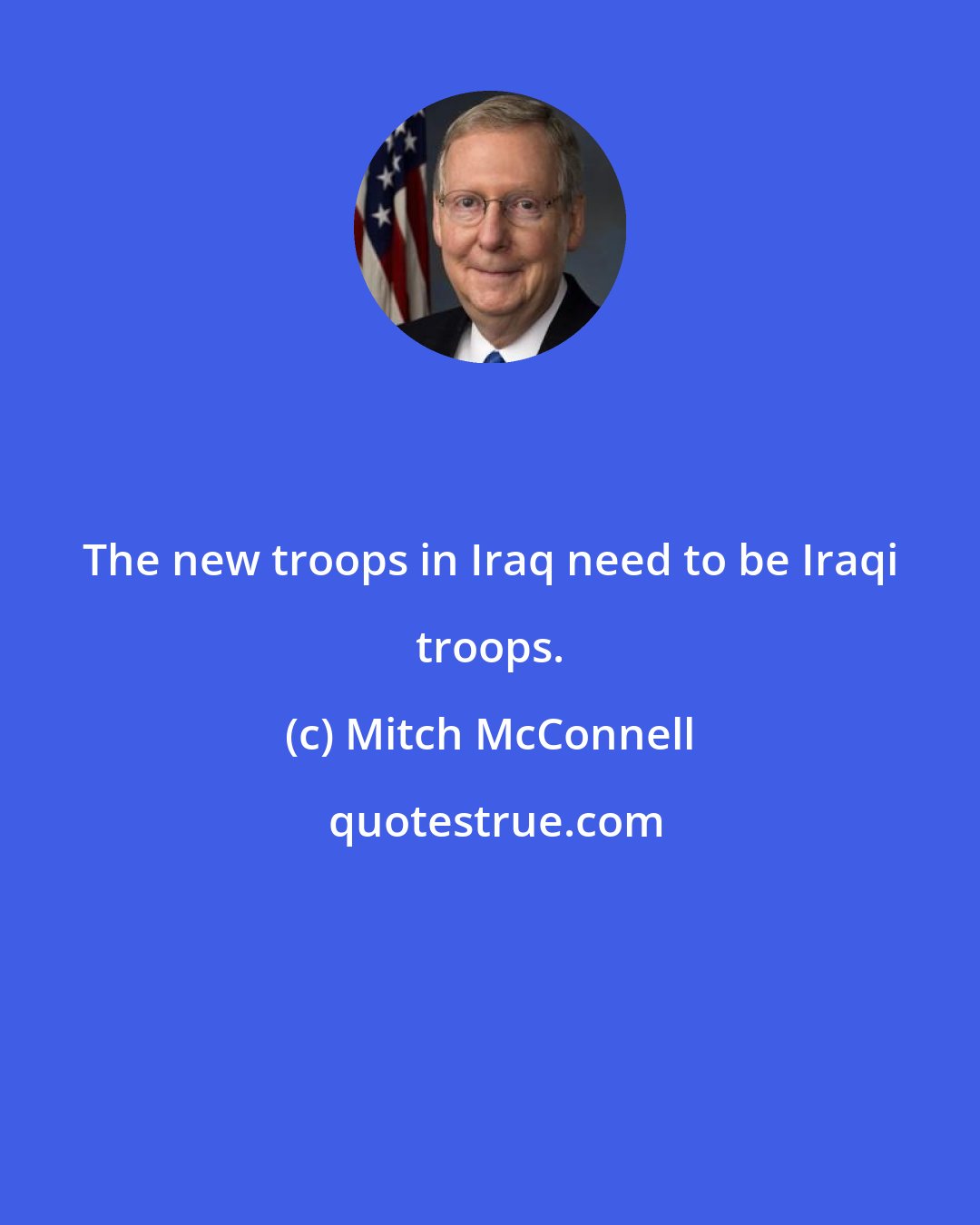 The new troops in Iraq need to be Iraqi troops.

(c) Mitch McConnell

quotestrue.com